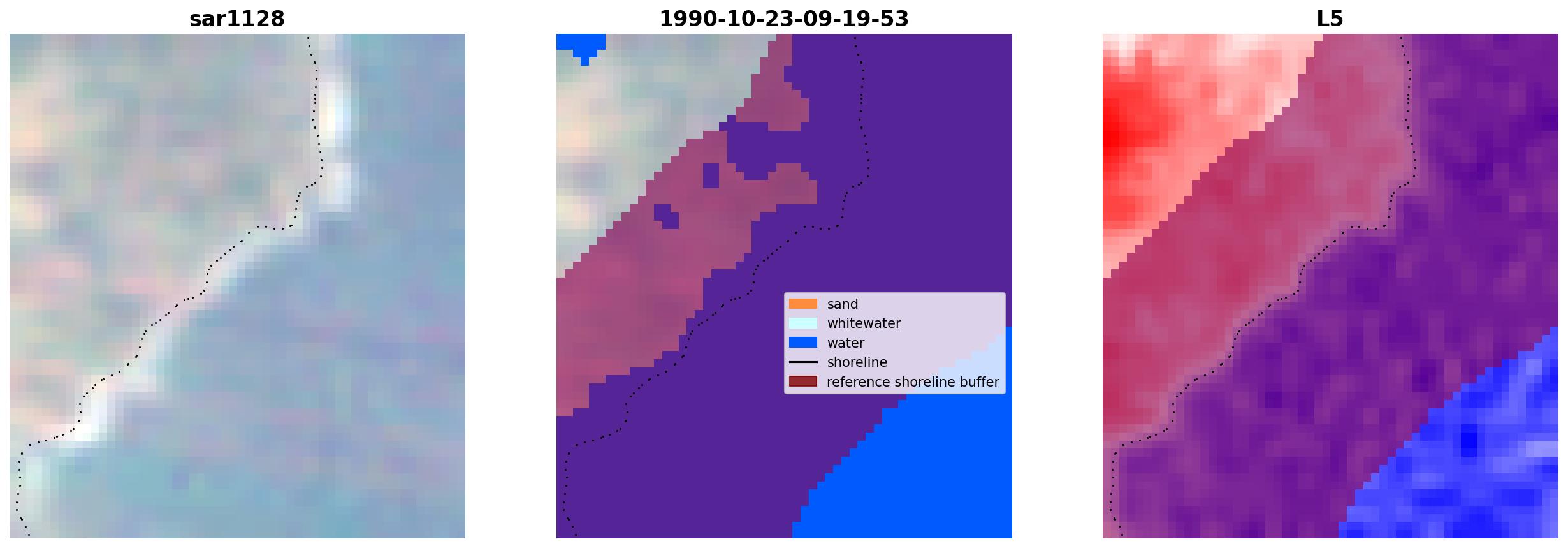 sar1128

1990-10-23-09-19-53

sand
whitewater
water
shoreline
reference shoreline buffer

L5